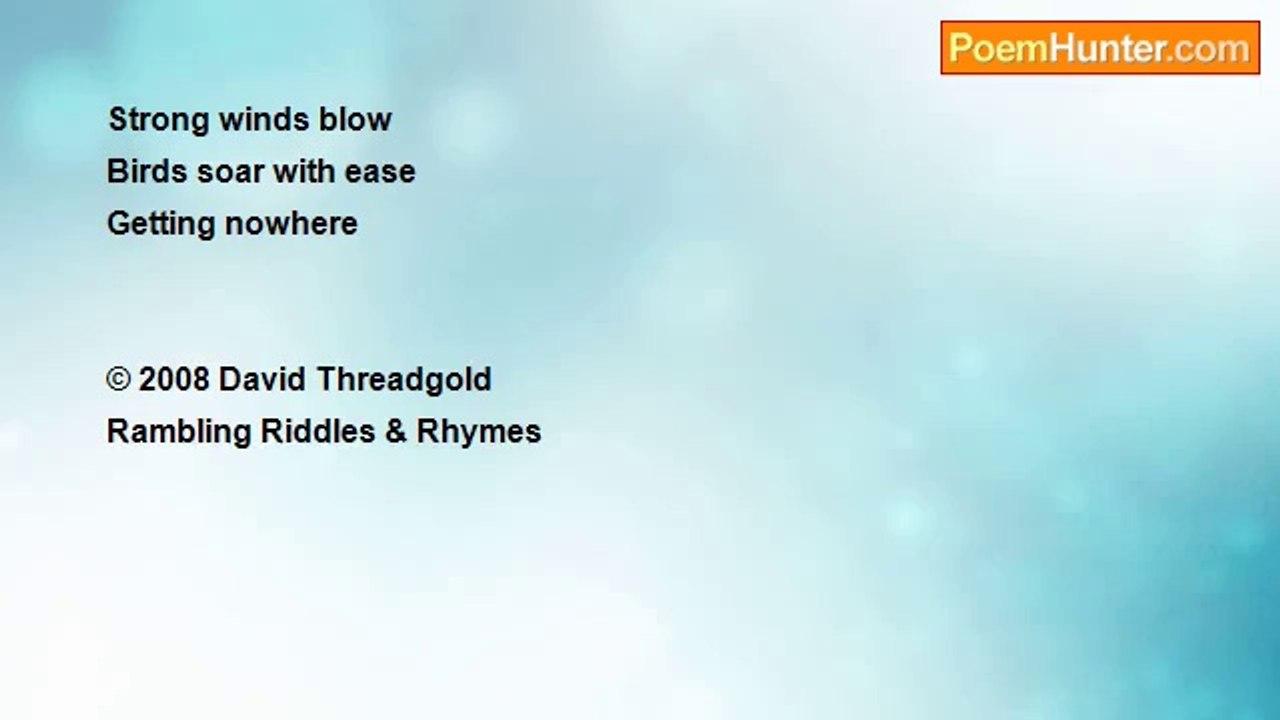 PoemHunter.com

Strong winds blow
Birds soar with ease
Getting nowhere

© 2008 David Threadgold
Rambling Riddles & Rhymes